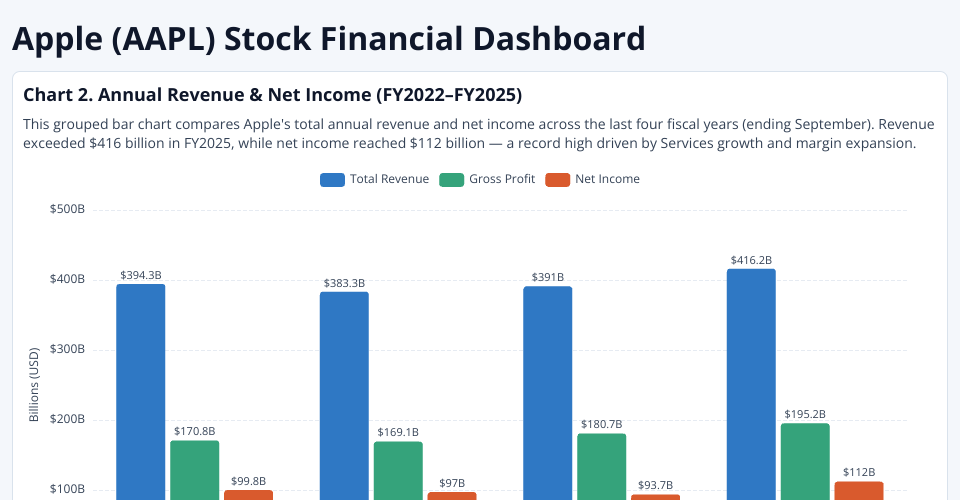 Apple (AAPL) Stock Financial Dashboard

Chart 2. Annual Revenue & Net Income (FY2022–FY2025)

This grouped bar chart compares Apple's total annual revenue and net income across the last four fiscal years (ending September). Revenue exceeded $416 billion in FY2025, while net income reached $112 billion — a record high driven by Services growth and margin expansion.

Total Revenue
Gross Profit
Net Income

$500B
$400B
$300B
$200B
$100B

Billions (USD)

$394.3B
$170.8B
$99.8B
$383.3B
$169.1B
$97B
$391B
$180.7B
$93.7B
$416.2B
$195.2B
$112B